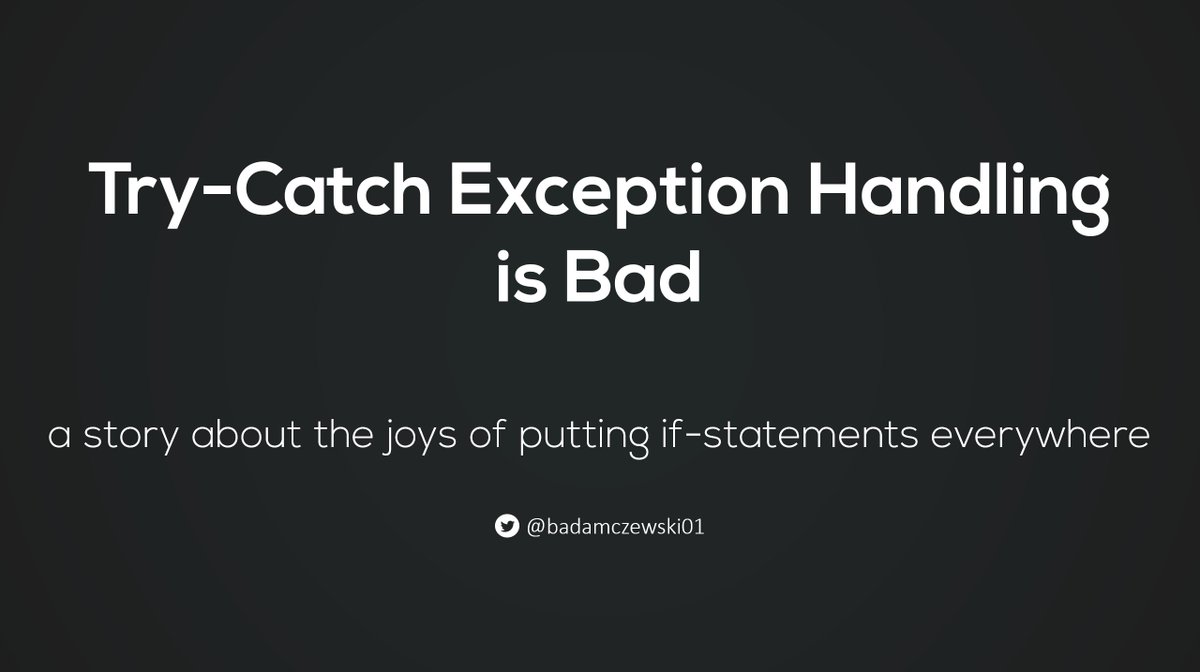 Try-Catch Exception Handling is Bad

a story about the joys of putting if-statements everywhere

@badamczewski01